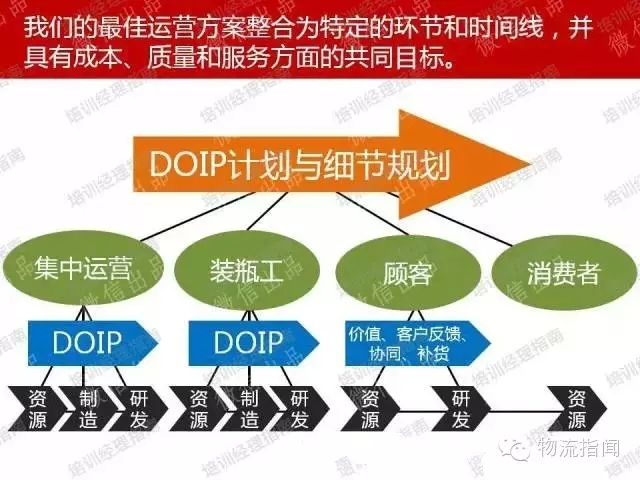 我们的最佳运营方案整合为特定的环节和时间线，并具有成本、质量和服务方面的共同目标。

DOIP计划与细节规划

集中运营

装瓶工

顾客

消费者

DOIP

DOIP

价值、客户反馈、协同、补货

资源

制造

研发

资源

制造

研发

资源

研发

资源

培训经理指南 微信出品

物流指闻